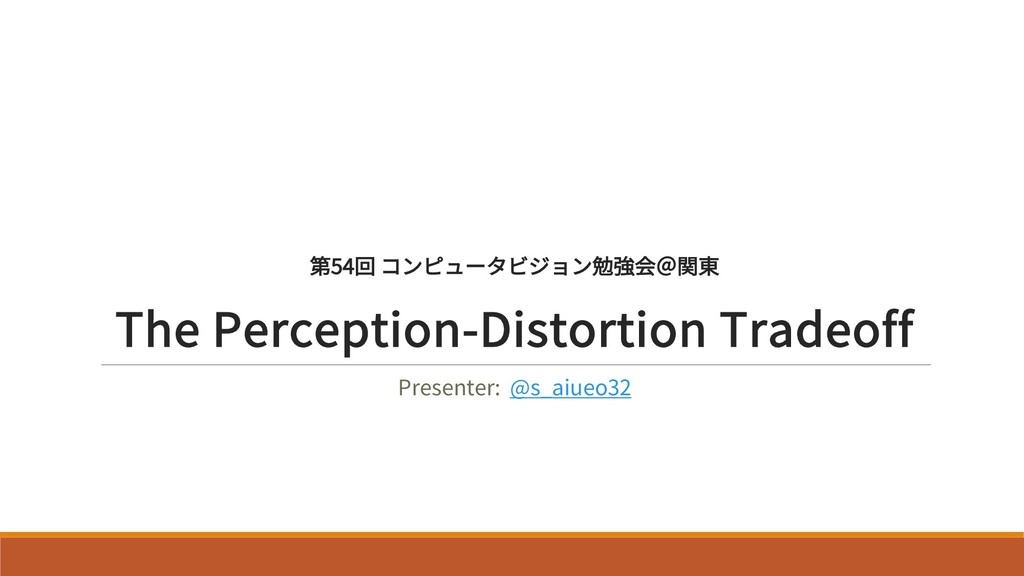 第54回 コンピュータビジョン勉強会@関東

The Perception-Distortion Tradeoff

Presenter: @s_aiueo32